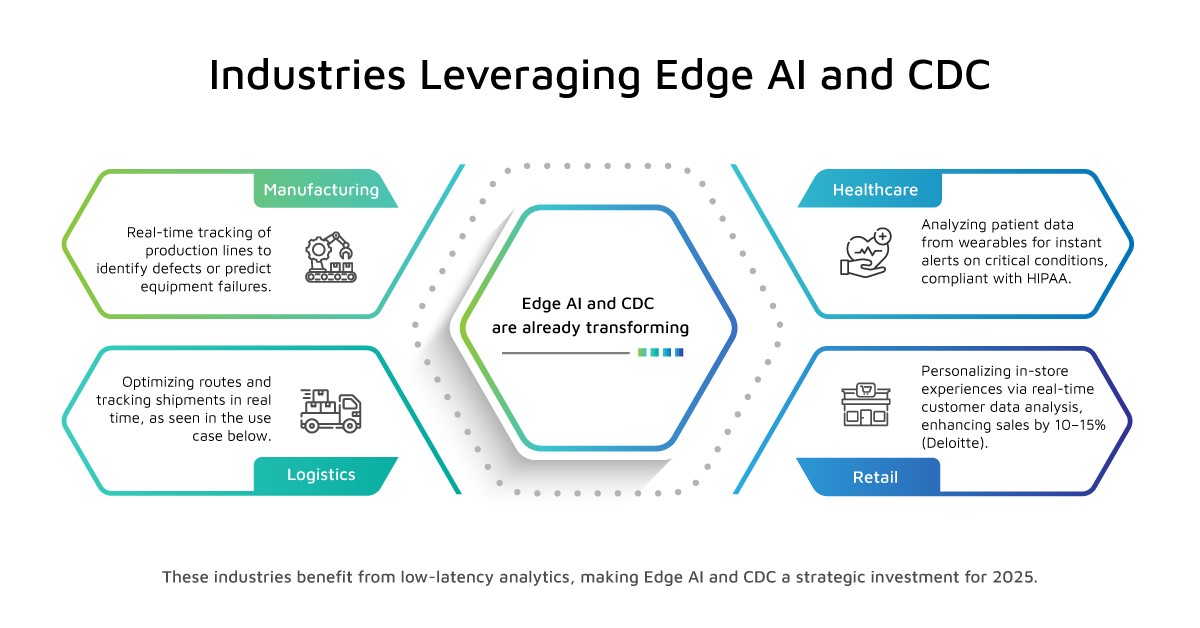 Industries Leveraging Edge AI and CDC

Manufacturing

Real-time tracking of production lines to identify defects or predict equipment failures.

Optimizing routes and tracking shipments in real time, as seen in the use case below.

Logistics

Edge AI and CDC are already transforming

Healthcare

Analyzing patient data from wearables for instant alerts on critical conditions, compliant with HIPAA.

Personalizing in-store experiences via real-time customer data analysis, enhancing sales by 10–15% (Deloitte).

Retail

These industries benefit from low-latency analytics, making Edge AI and CDC a strategic investment for 2025.